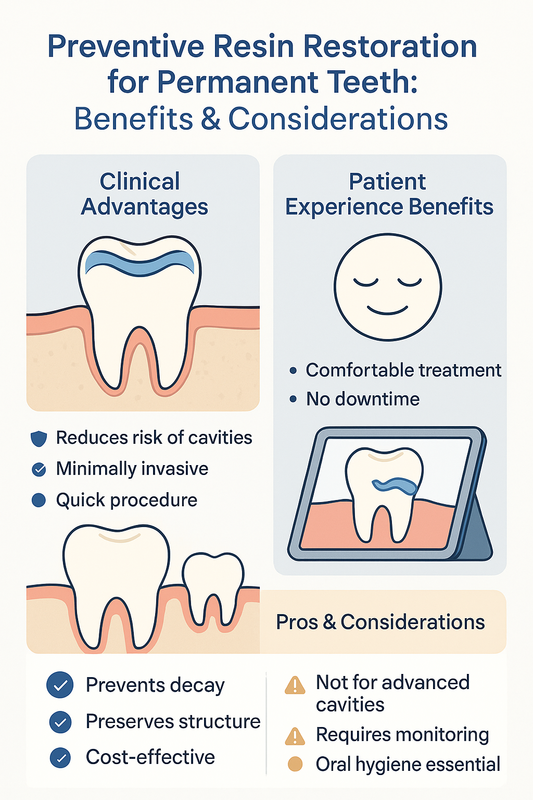 Preventive Resin Restoration for Permanent Teeth: Benefits & Considerations

Clinical Advantages

Reduces risk of cavities
Minimally invasive
Quick procedure

Patient Experience Benefits

• Comfortable treatment
• No downtime

Pros & Considerations

Prevents decay
Preserves structure
Cost-effective

Not for advanced cavities
Requires monitoring
Oral hygiene essential